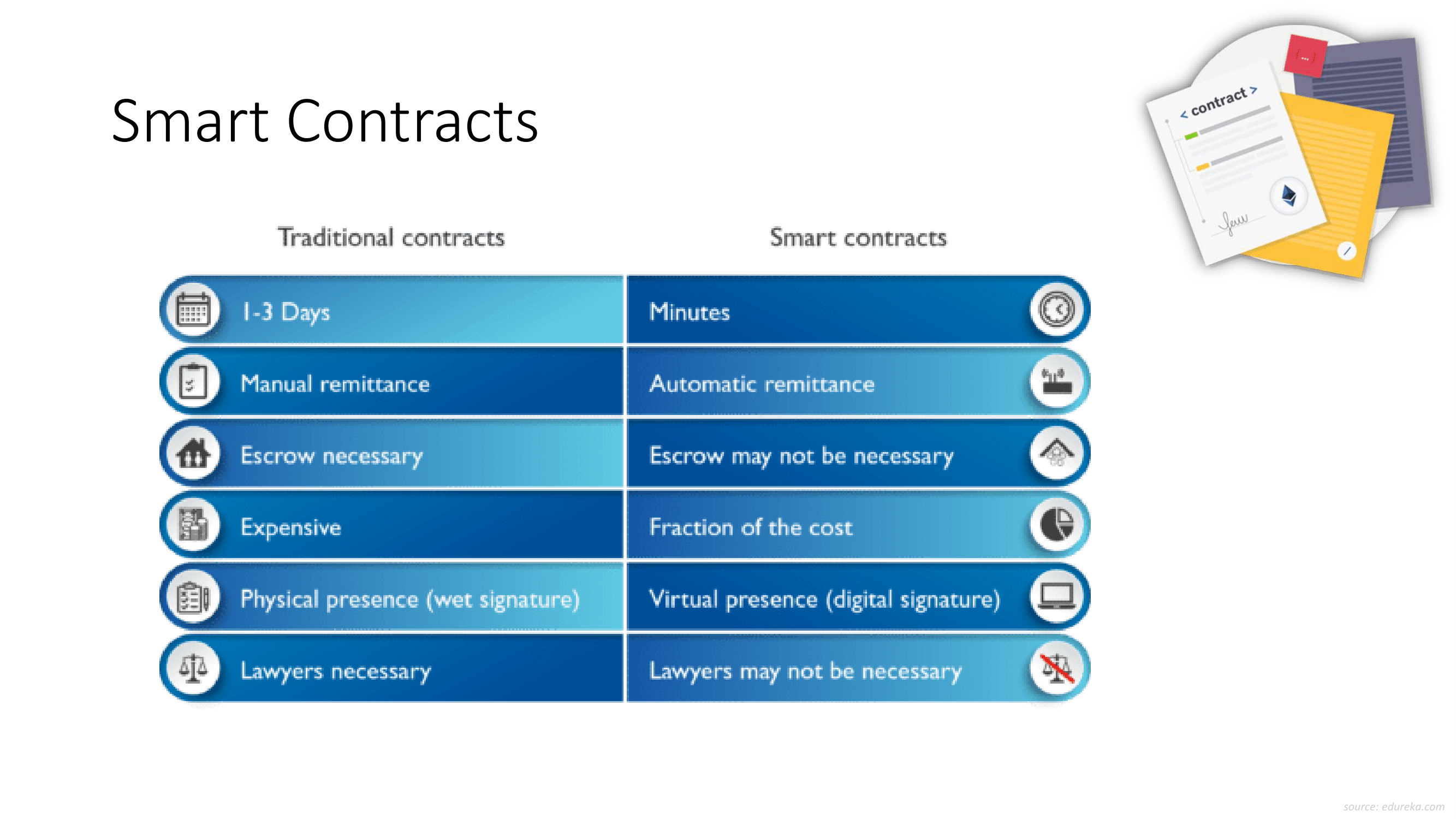 Smart Contracts

< contract >

| Traditional contracts | Smart contracts |
|---|---|
| 1-3 Days | Minutes |
| Manual remittance | Automatic remittance |
| Escrow necessary | Escrow may not be necessary |
| Expensive | Fraction of the cost |
| Physical presence (wet signature) | Virtual presence (digital signature) |
| Lawyers necessary | Lawyers may not be necessary |

source: edureka.com